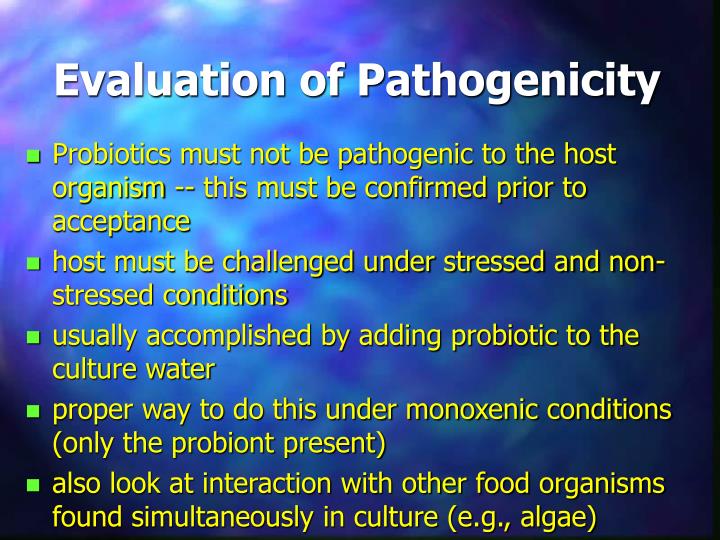 Evaluation of Pathogenicity

- Probiotics must not be pathogenic to the host organism -- this must be confirmed prior to acceptance
- host must be challenged under stressed and non-stressed conditions
- usually accomplished by adding probiotic to the culture water
- proper way to do this under monoxenic conditions (only the probiont present)
- also look at interaction with other food organisms found simultaneously in culture (e.g., algae)